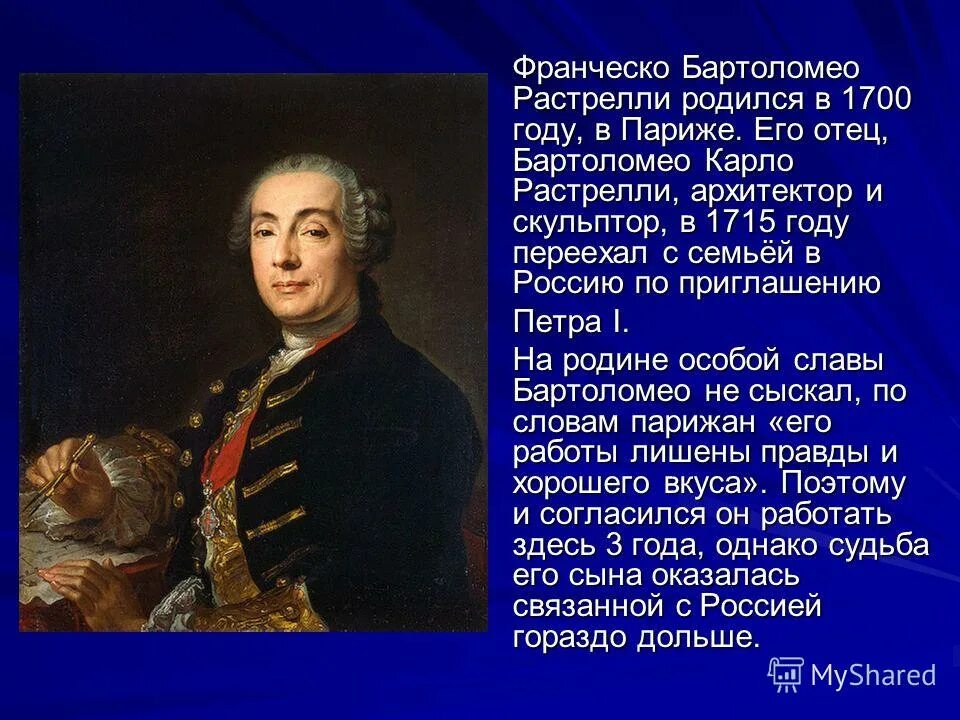 Франческо Бартоломео Растрелли родился в 1700 году, в Париже. Его отец, Бартоломео Карло Растрелли, архитектор и скульптор, в 1715 году переехал с семьёй в Россию по приглашению

Петра I.

На родине особой славы Бартоломео не сыскал, по словам парижан «его работы лишены правды и хорошего вкуса». Поэтому и согласился он работать здесь 3 года, однако судьба его сына оказалась связанной с Россией гораздо дольше.

MyShared